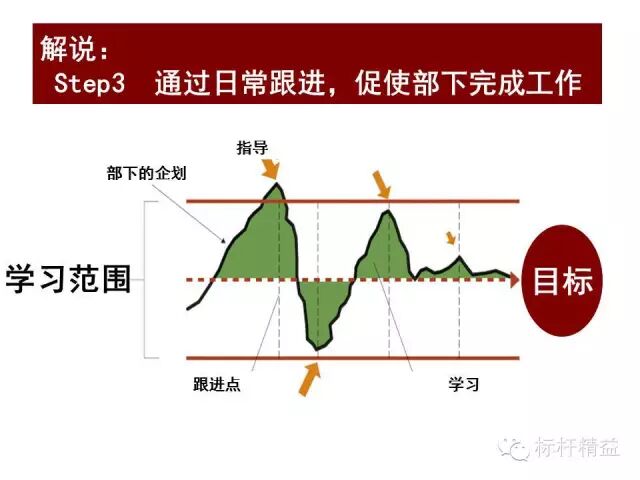 解说：
Step3 通过日常跟进，促使部下完成工作

指导

部下的企划

学习范围

目标

跟进点

学习

标杆精益